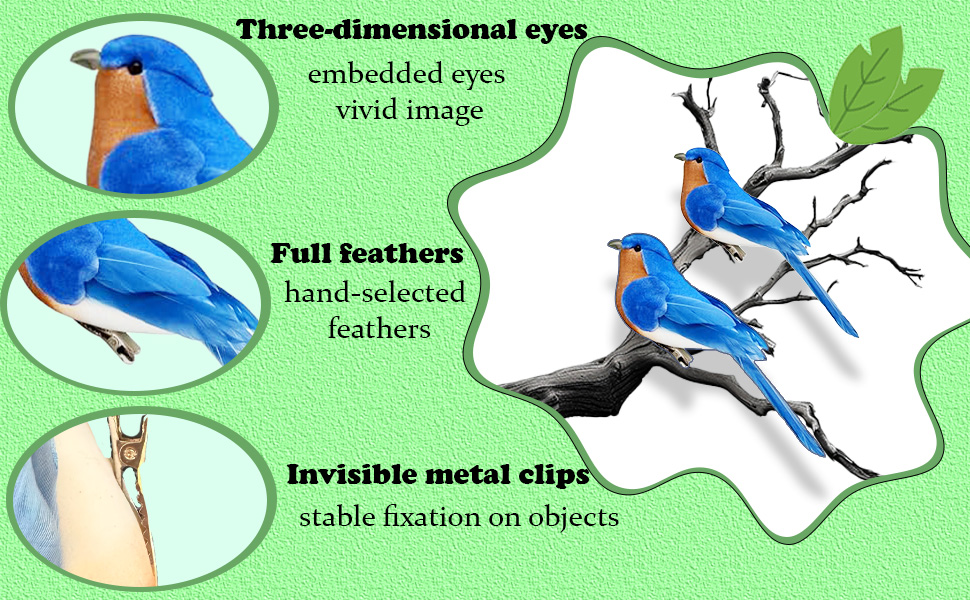 Three-dimensional eyes
embedded eyes
vivid image

Full feathers
hand-selected
feathers

Invisible metal clips
stable fixation on objects